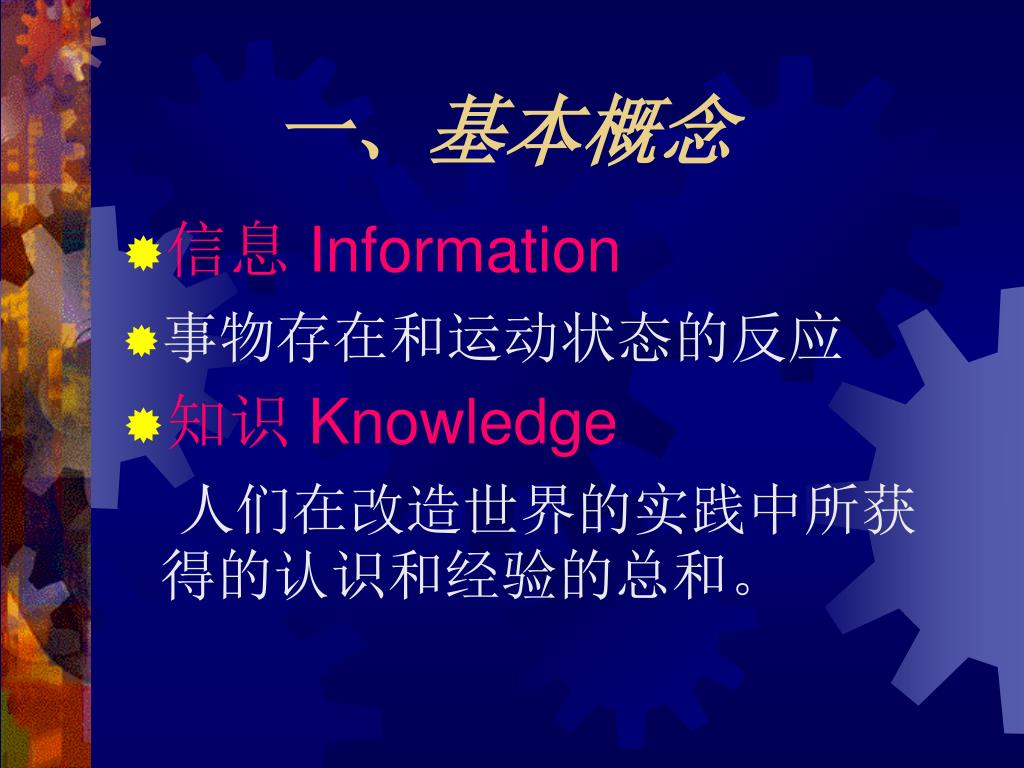 一、基本概念

信息 Information

事物存在和运动状态的反应

知识 Knowledge

人们在改造世界的实践中所获得的认识和经验的总和。